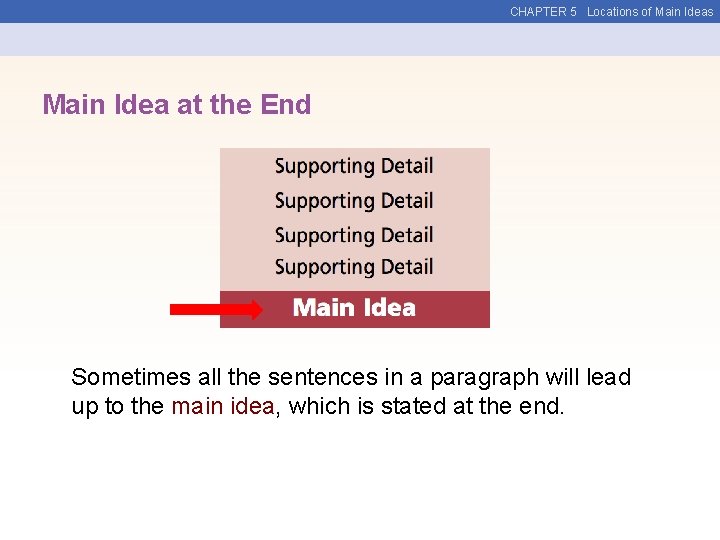 CHAPTER 5 Locations of Main Ideas

Main Idea at the End

Supporting Detail
Supporting Detail
Supporting Detail
Supporting Detail
Main Idea

Sometimes all the sentences in a paragraph will lead up to the main idea, which is stated at the end.